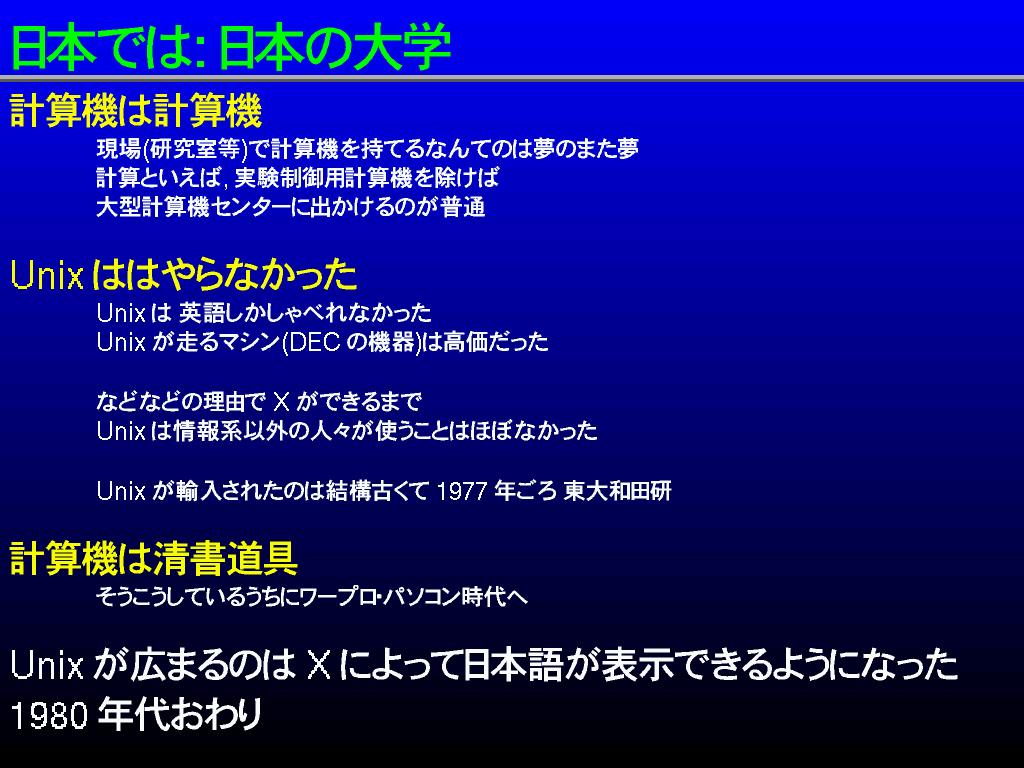 日本では: 日本の大学

計算機は計算機

現場(研究室等)で計算機を持てるなんてのは夢のまた夢
計算といえば, 実験制御用計算機を除けば
大型計算機センターに出かけるのが普通

Unix ははやらなかった

Unix は 英語しかしゃべれなかった
Unix が走るマシン(DEC の機器)は高価だった

などなどの理由で X ができるまで
Unix は情報系以外の人々が使うことはほぼなかった

Unix が輸入されたのは結構古くて 1977 年ごろ 東大和田研

計算機は清書道具

そうこうしているうちにワープロ・パソコン時代へ

Unix が広まるのは X によって日本語が表示できるようになった
1980 年代おわり